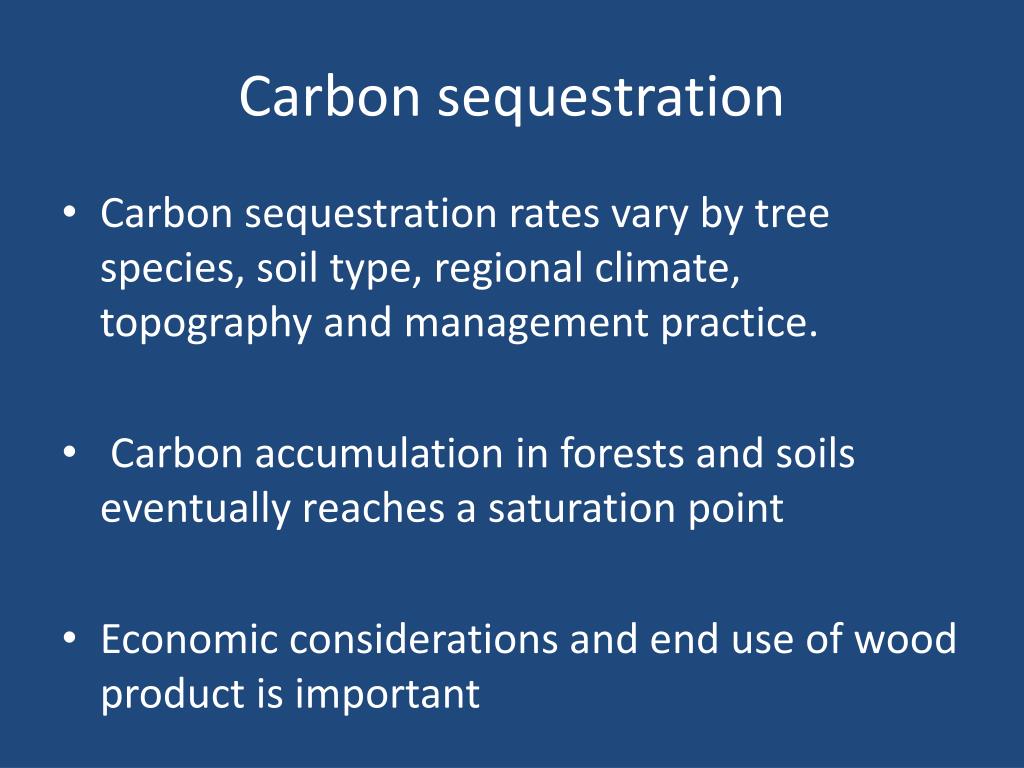 Carbon sequestration

• Carbon sequestration rates vary by tree species, soil type, regional climate, topography and management practice.

• Carbon accumulation in forests and soils eventually reaches a saturation point

• Economic considerations and end use of wood product is important